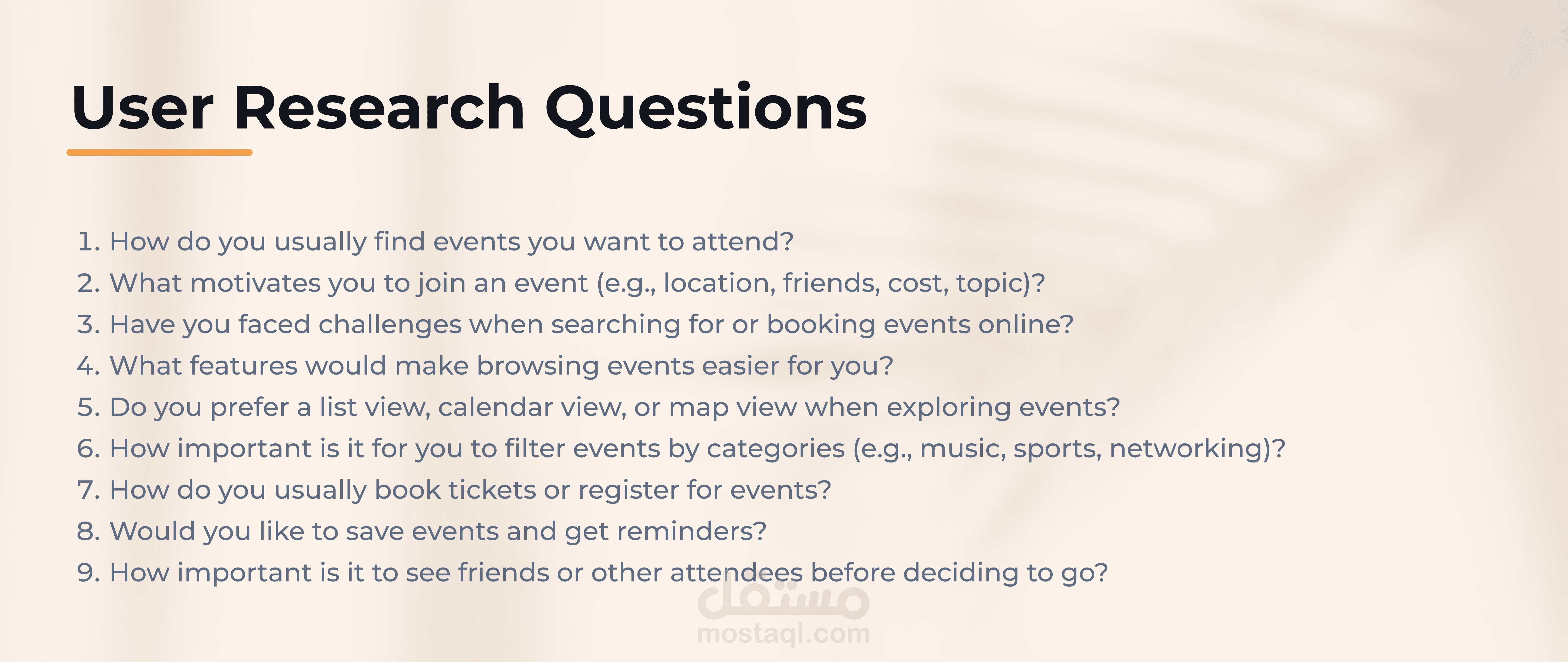 User Research Questions

1. How do you usually find events you want to attend?
2. What motivates you to join an event (e.g., location, friends, cost, topic)?
3. Have you faced challenges when searching for or booking events online?
4. What features would make browsing events easier for you?
5. Do you prefer a list view, calendar view, or map view when exploring events?
6. How important is it for you to filter events by categories (e.g., music, sports, networking)?
7. How do you usually book tickets or register for events?
8. Would you like to save events and get reminders?
9. How important is it to see friends or other attendees before deciding to go?

مستقل
mostaql.com